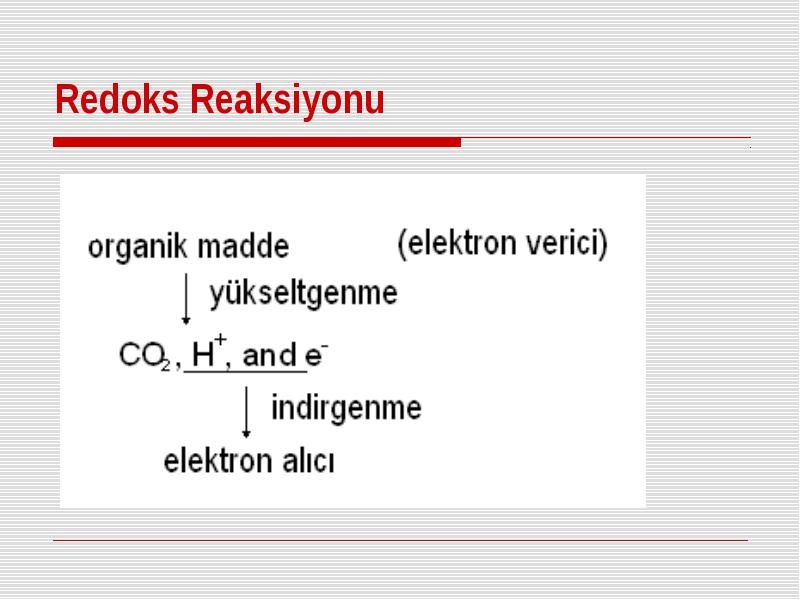 Redoks Reaksiyonu

organik madde (elektron verici)

yükseltgenme

$CO_2$, $H^+$, and $e^-$

indirgenme

elektron alıcı